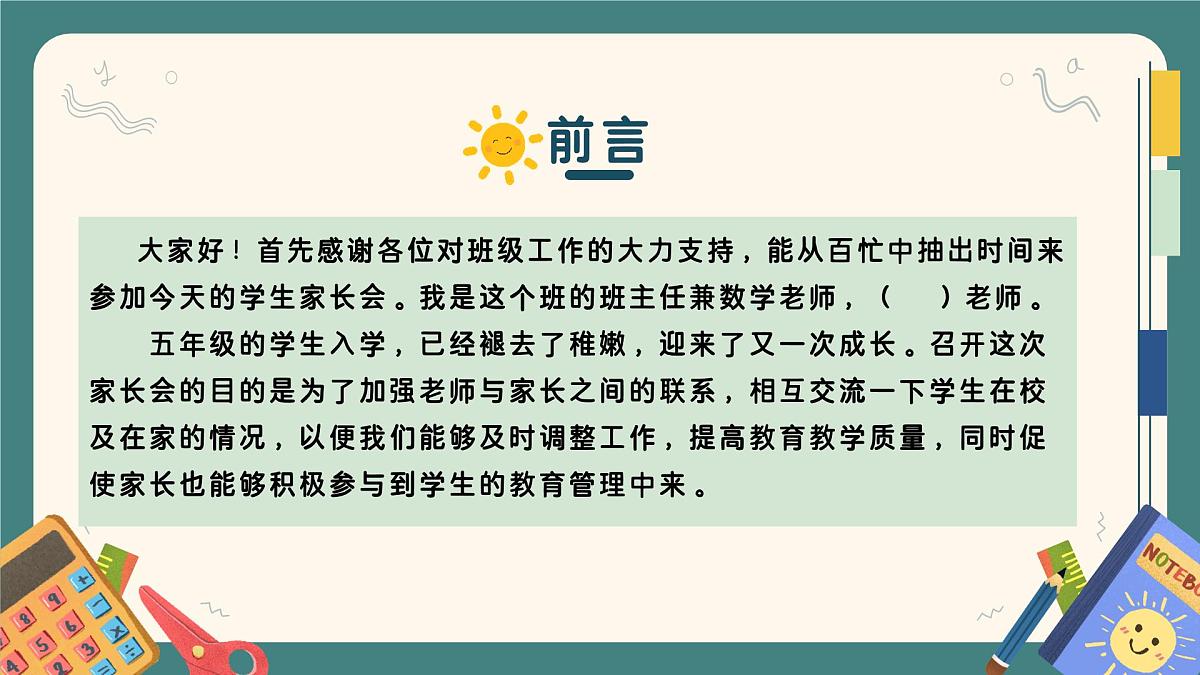 前言

大家好！首先感谢各位对班级工作的大力支持，能从百忙中抽出时间来参加今天的学生家长会。我是这个班的班主任兼数学老师，（　）老师。

五年级的学生入学，已经褪去了稚嫩，迎来了又一次成长。召开这次家长会的目的是为了加强老师与家长之间的联系，相互交流一下学生在校及在家的情况，以便我们能够及时调整工作，提高教育教学质量，同时促使家长也能够积极参与到学生的教育管理中来。

NOTEBO